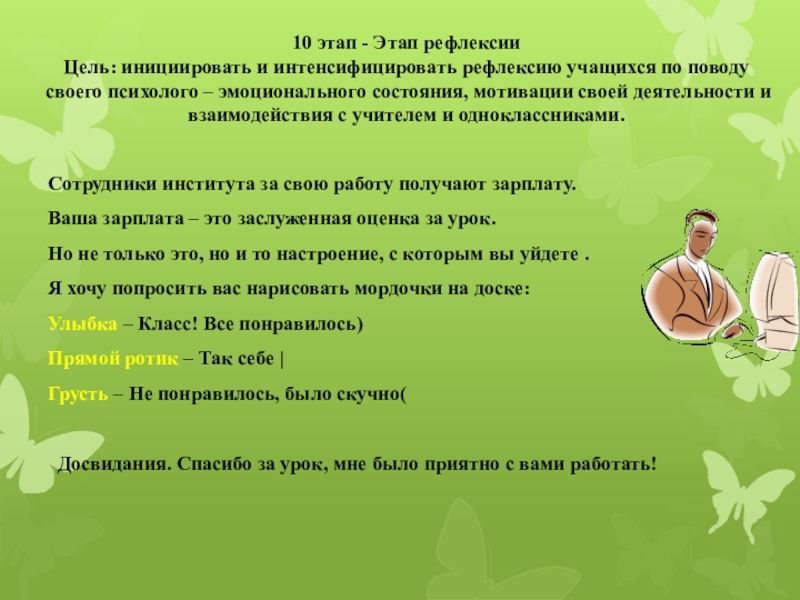 10 этап - Этап рефлексии
Цель: инициировать и интенсифицировать рефлексию учащихся по поводу своего психолого – эмоционального состояния, мотивации своей деятельности и взаимодействия с учителем и одноклассниками.

Сотрудники института за свою работу получают зарплату.

Ваша зарплата – это заслуженная оценка за урок.

Но не только это, но и то настроение, с которым вы уйдете .

Я хочу попросить вас нарисовать мордочки на доске:

Улыбка – Класс! Все понравилось)

Прямой ротик – Так себе |

Грусть – Не понравилось, было скучно(

Досвидания. Спасибо за урок, мне было приятно с вами работать!